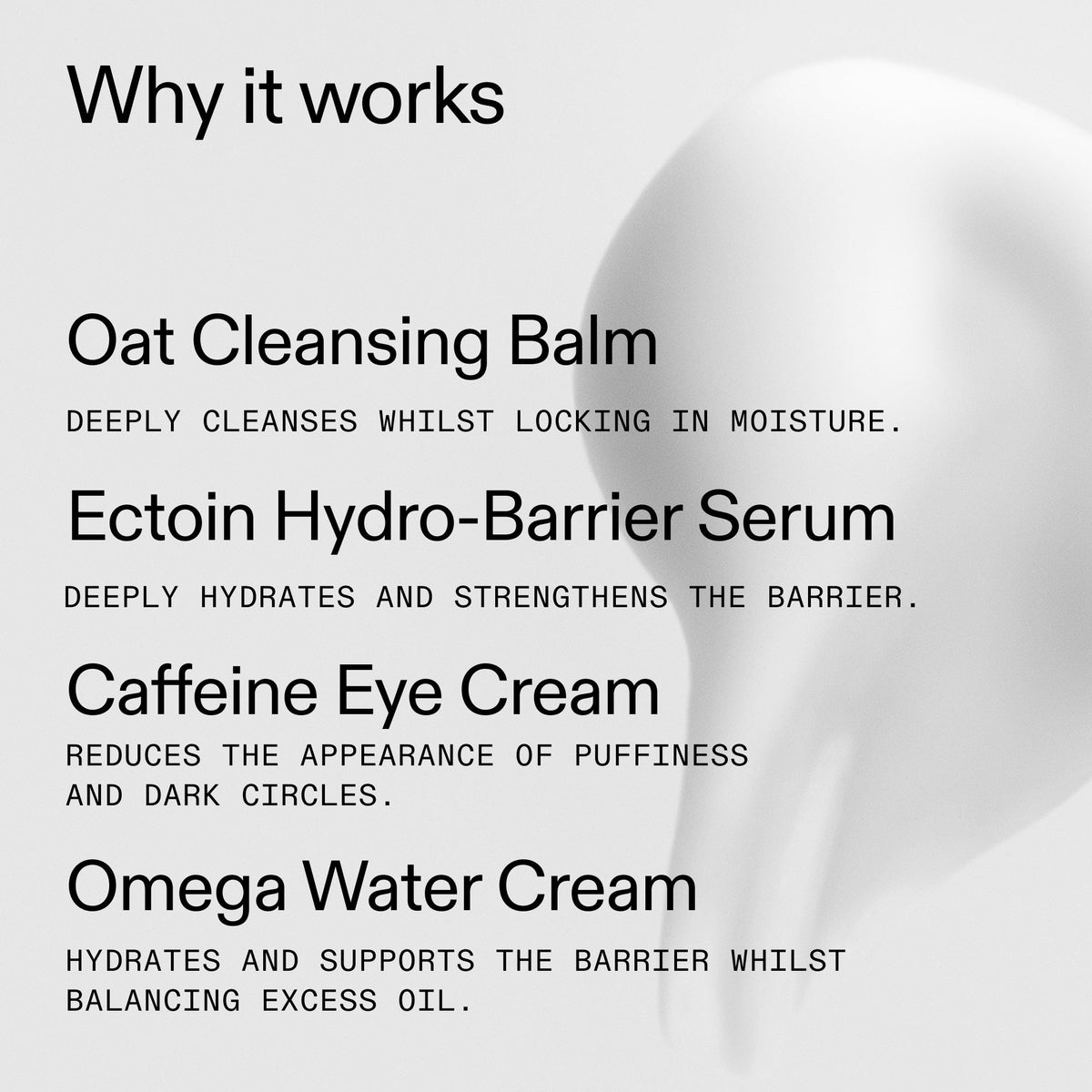 Why it works

Oat Cleansing Balm

DEEPLY CLEANSES WHILST LOCKING IN MOISTURE.

Ectoin Hydro-Barrier Serum

DEEPLY HYDRATES AND STRENGTHENS THE BARRIER.

Caffeine Eye Cream

REDUCES THE APPEARANCE OF PUFFINESS AND DARK CIRCLES.

Omega Water Cream

HYDRATES AND SUPPORTS THE BARRIER WHILST BALANCING EXCESS OIL.